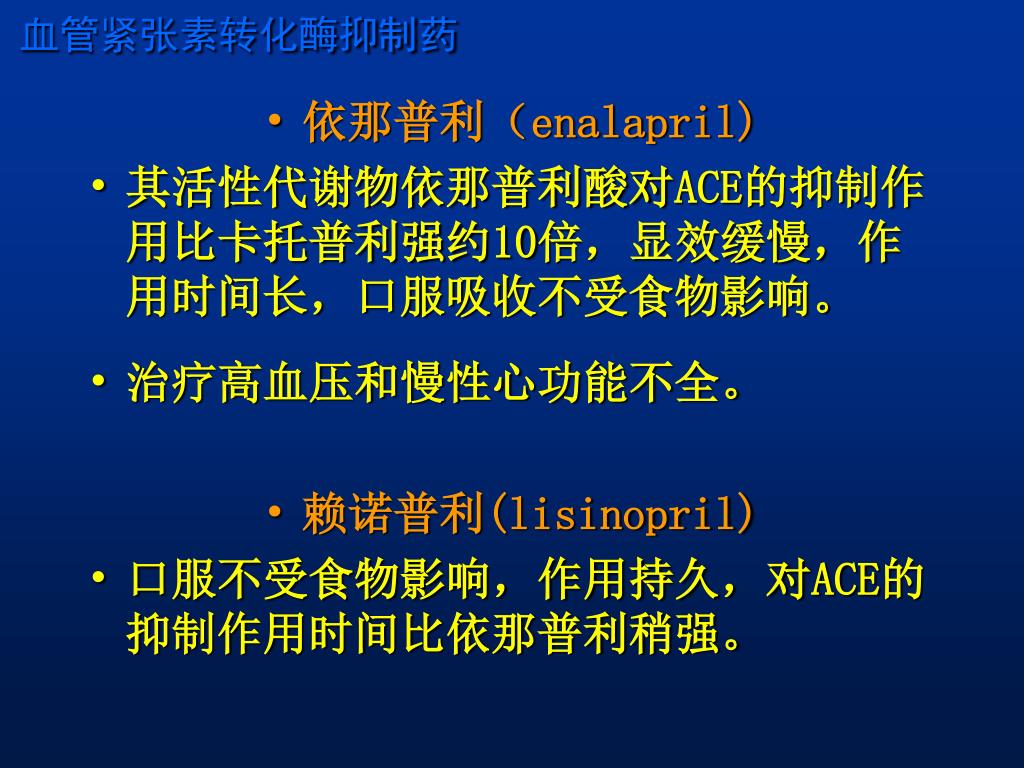 血管紧张素转化酶抑制药

• 依那普利（enalapril）

• 其活性代谢物依那普利酸对ACE的抑制作用比卡托普利强约10倍，显效缓慢，作用时间长，口服吸收不受食物影响。

• 治疗高血压和慢性心功能不全。

• 赖诺普利(lisinopril)

• 口服不受食物影响，作用持久，对ACE的抑制作用时间比依那普利稍强。